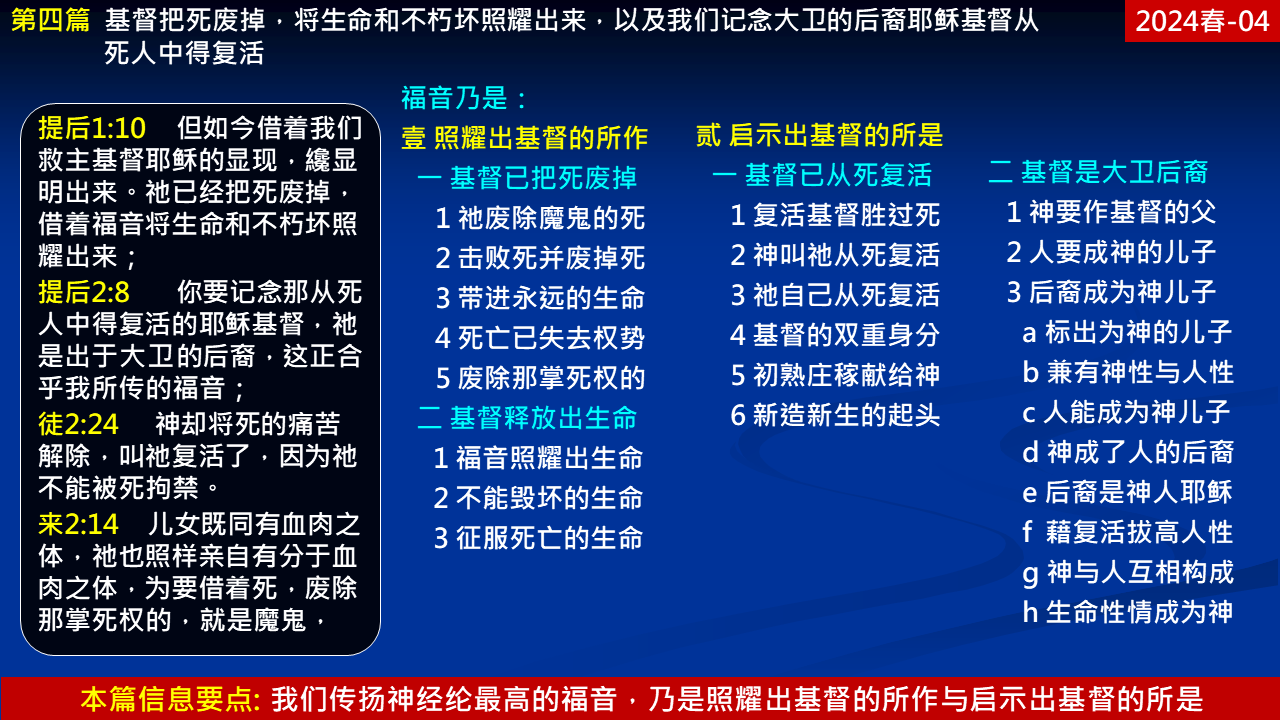 第四篇 基督把死废掉，将生命和不朽坏照耀出来，以及我们记念大卫的后裔耶稣基督从死人中得复活

2024春-04

提后1:10 但如今借着我们救主基督耶稣的显现，纔显明出来。祂已经把死废掉，借着福音将生命和不朽坏照耀出来；
提后2:8 你要记念那从死人中得复活的耶稣基督，祂是出于大卫的后裔，这正合乎我所传的福音；
徒2:24 神却将死的痛苦解除，叫祂复活了，因为祂不能被死拘禁。
来2:14 儿女既同有血肉之体，祂也照样亲自有分于血肉之体，为要借着死，废除那掌死权的，就是魔鬼，

福音乃是：

壹 照耀出基督的所作
一 基督已把死废掉
1 祂废除魔鬼的死
2 击败死并废掉死
3 带进永远的生命
4 死亡已失去权势
5 废除那掌死权的
二 基督释放出生命
1 福音照耀出生命
2 不能毁坏的生命
3 征服死亡的生命

贰 启示出基督的所是
一 基督已从死复活
1 复活基督胜过死
2 神叫祂从死复活
3 祂自己从死复活
4 基督的双重身分
5 初熟庄稼献给神
6 新造新生的起头

二 基督是大卫后裔
1 神要作基督的父
2 人要成神的儿子
3 后裔成为神儿子
a 标出为神的儿子
b 兼有神性与人性
c 人能成为神儿子
d 神成了人的后裔
e 后裔是神人耶稣
f 藉复活拔高人性
g 神与人互相构成
h 生命性情成为神

本篇信息要点: 我们传扬神经纶最高的福音，乃是照耀出基督的所作与启示出基督的所是